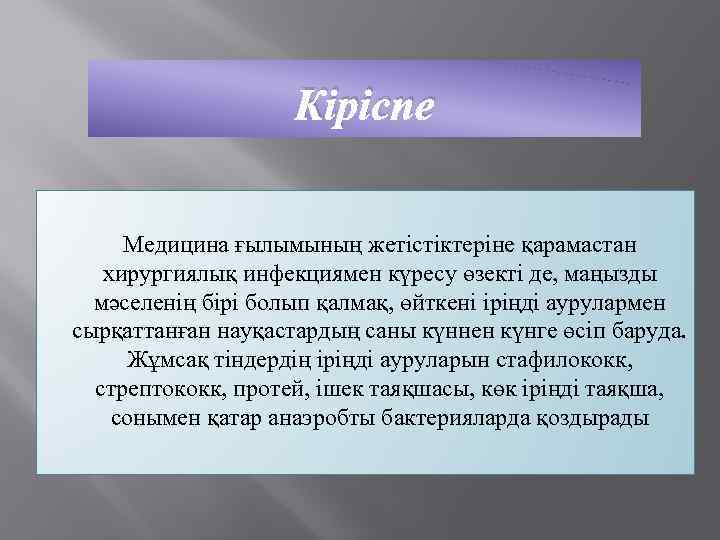 Кіріспе

Медицина ғылымының жетістіктеріне қарамастан хирургиялық инфекциямен күресу өзекті де, маңызды мәселенің бірі болып қалмақ, өйткені іріңді аурулармен сырқаттанған науқастардың саны күннен күнге өсіп баруда. Жұмсақ тіндердің іріңді ауруларын стафилококк, стрептококк, протей, ішек таяқшасы, көк іріңді таяқша, сонымен қатар анаэробты бактерияларда қоздырады